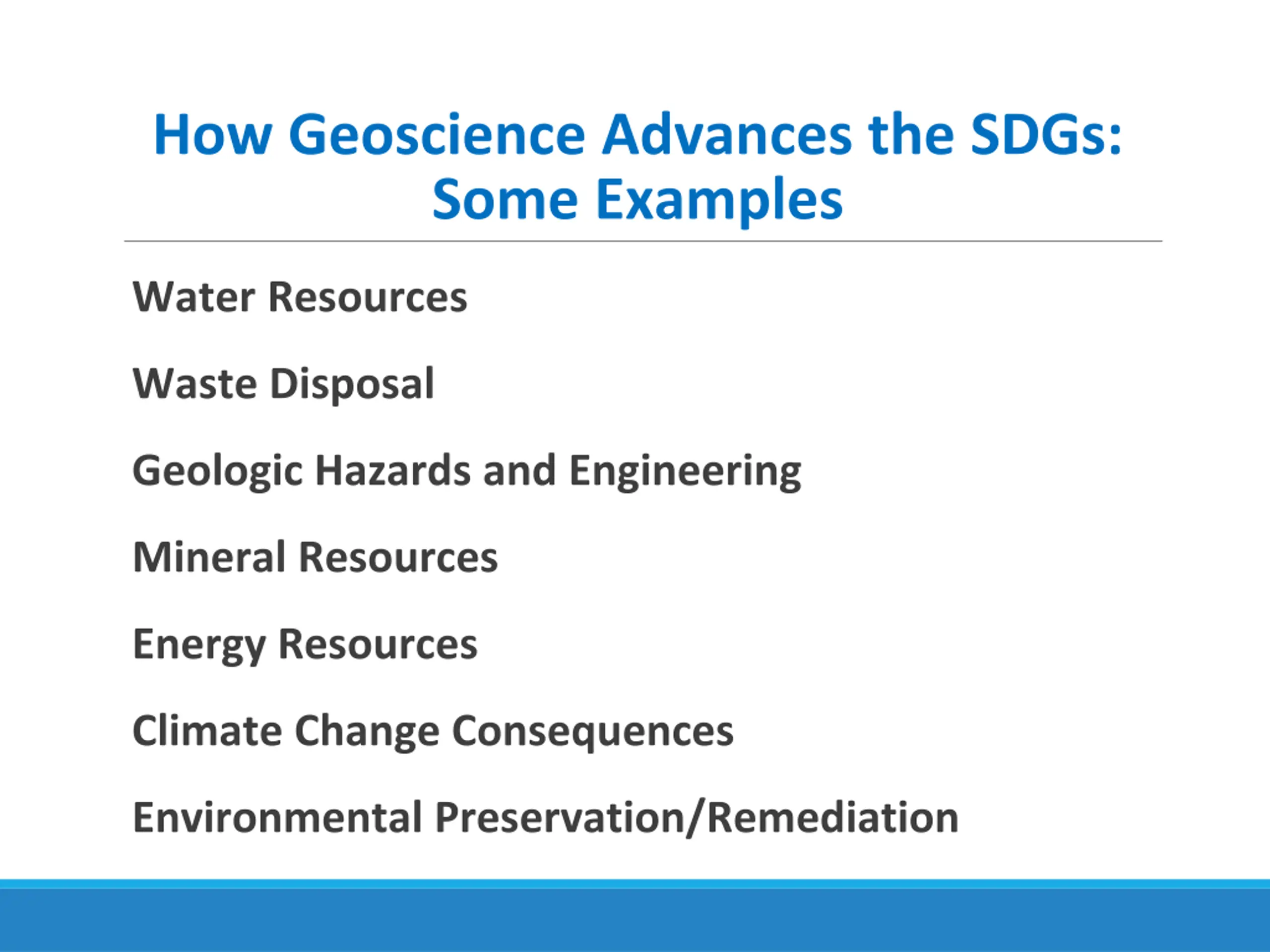 How Geoscience Advances the SDGs: Some Examples

Water Resources

Waste Disposal

Geologic Hazards and Engineering

Mineral Resources

Energy Resources

Climate Change Consequences

Environmental Preservation/Remediation